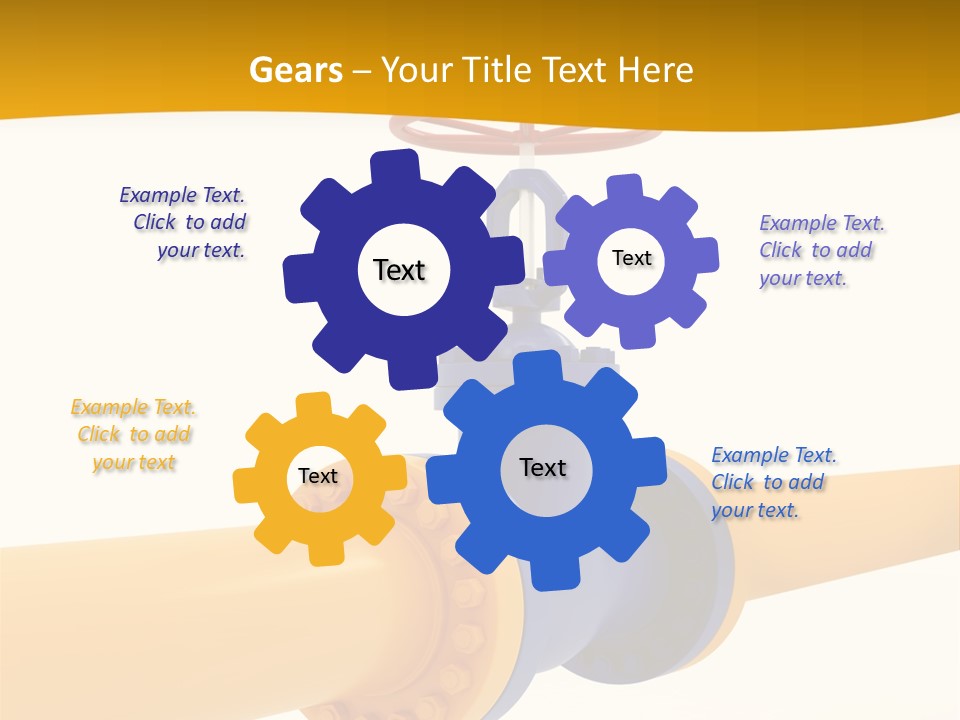 Gears – Your Title Text Here

Example Text. Click to add your text.

Text

Text

Example Text. Click to add your text.

Example Text. Click to add your text

Text

Text

Example Text. Click to add your text.